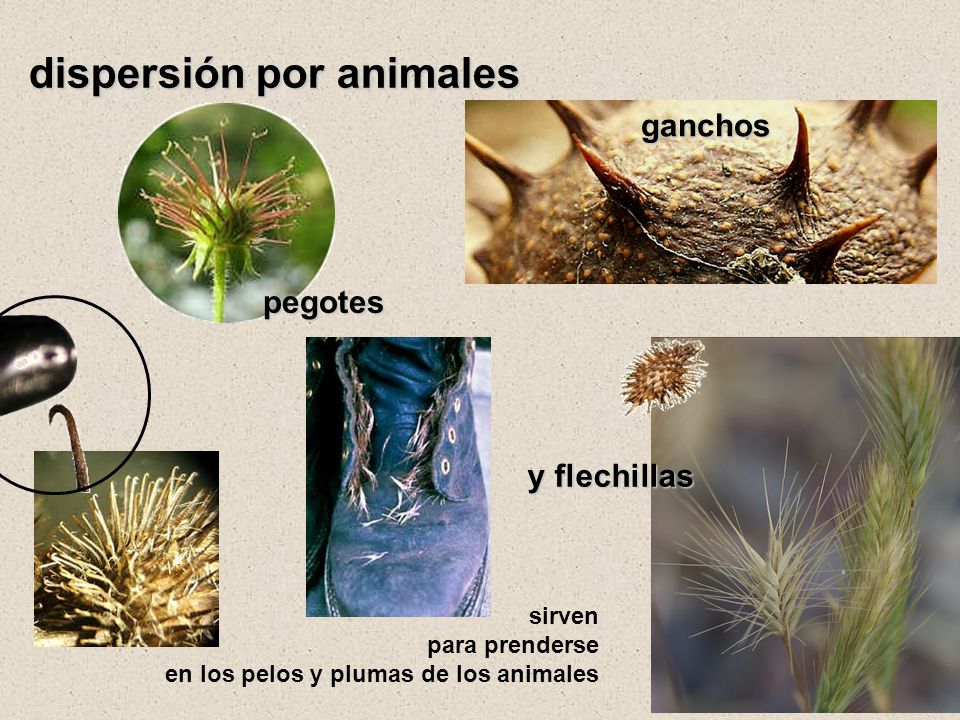 dispersión por animales

ganchos

pegotes

y flechillas

sirven
para prenderse
en los pelos y plumas de los animales